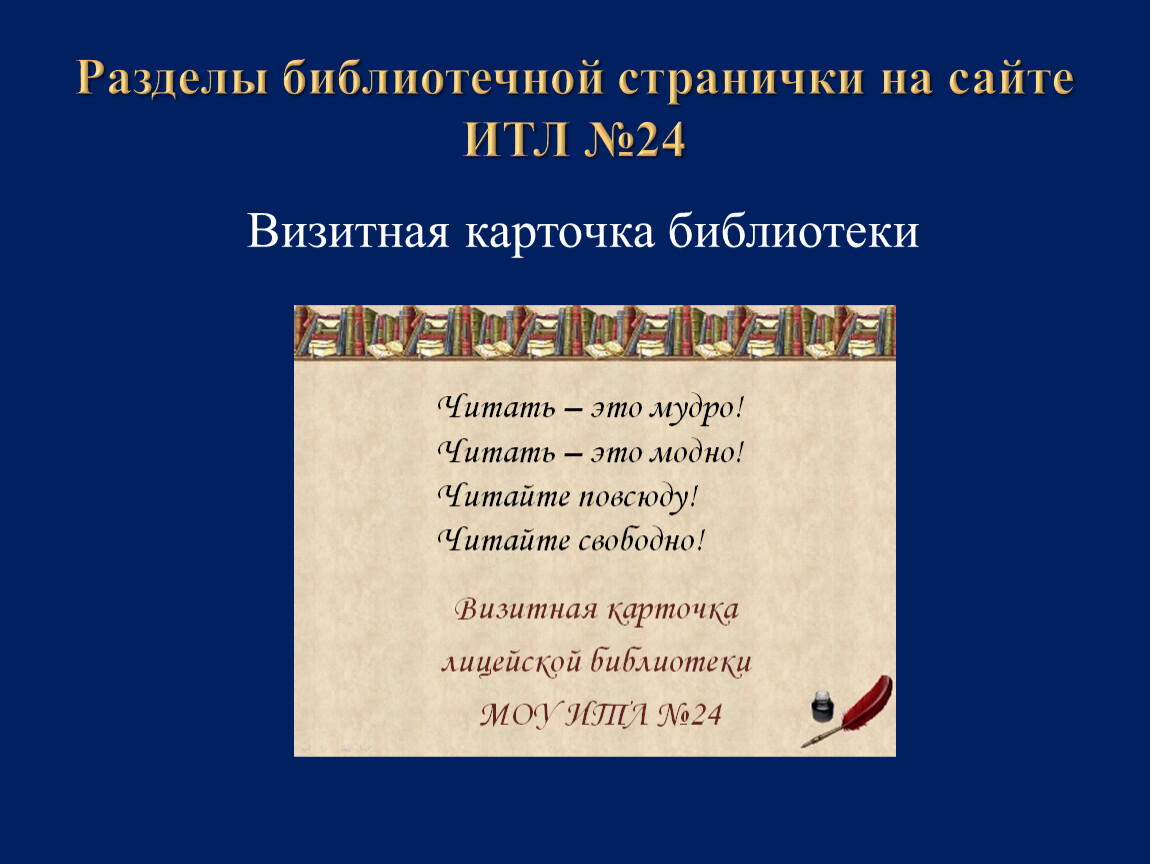 Разделы библиотечной странички на сайте ИТЛ №24

Визитная карточка библиотеки

Читать – это мудро!
Читать – это модно!
Читайте повсюду!
Читайте свободно!

Визитная карточка
лицейской библиотеки
МОУ ИТЛ №24